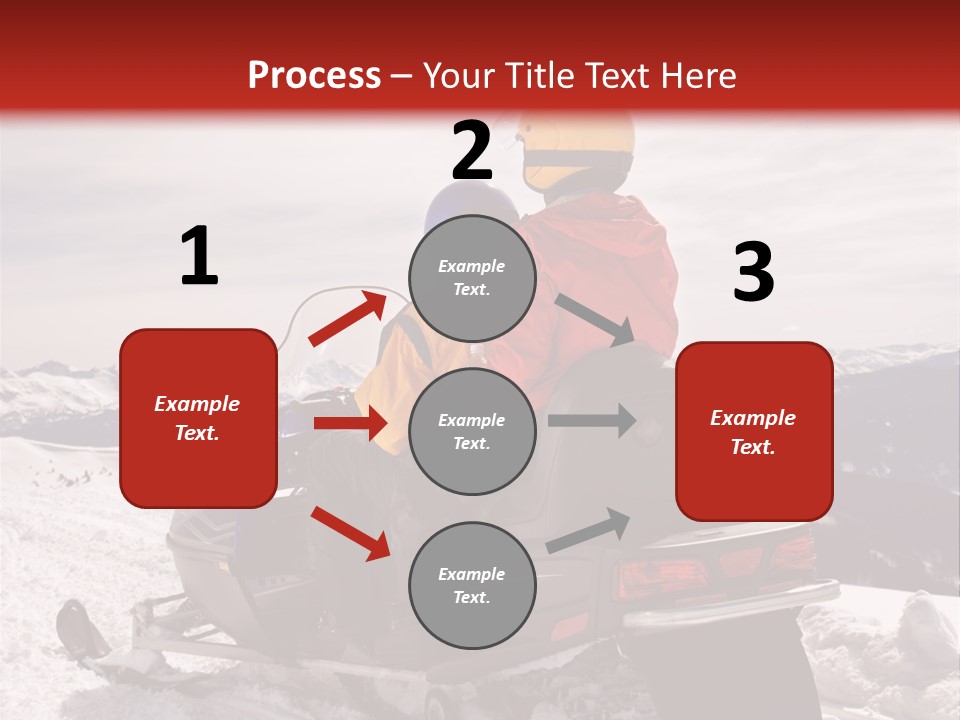 Process – Your Title Text Here

1

Example Text.

2

Example Text.

Example Text.

Example Text.

3

Example Text.